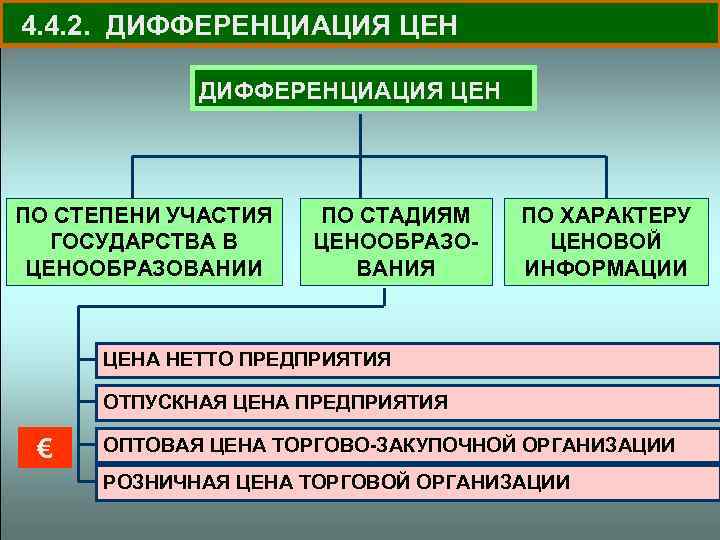 4.4.2. ДИФФЕРЕНЦИАЦИЯ ЦЕН

ДИФФЕРЕНЦИАЦИЯ ЦЕН

ПО СТЕПЕНИ УЧАСТИЯ ГОСУДАРСТВА В ЦЕНООБРАЗОВАНИИ

ПО СТАДИЯМ ЦЕНООБРАЗОВАНИЯ

ПО ХАРАКТЕРУ ЦЕНОВОЙ ИНФОРМАЦИИ

ЦЕНА НЕТТО ПРЕДПРИЯТИЯ

ОТПУСКНАЯ ЦЕНА ПРЕДПРИЯТИЯ

€

ОПТОВАЯ ЦЕНА ТОРГОВО-ЗАКУПОЧНОЙ ОРГАНИЗАЦИИ

РОЗНИЧНАЯ ЦЕНА ТОРГОВОЙ ОРГАНИЗАЦИИ